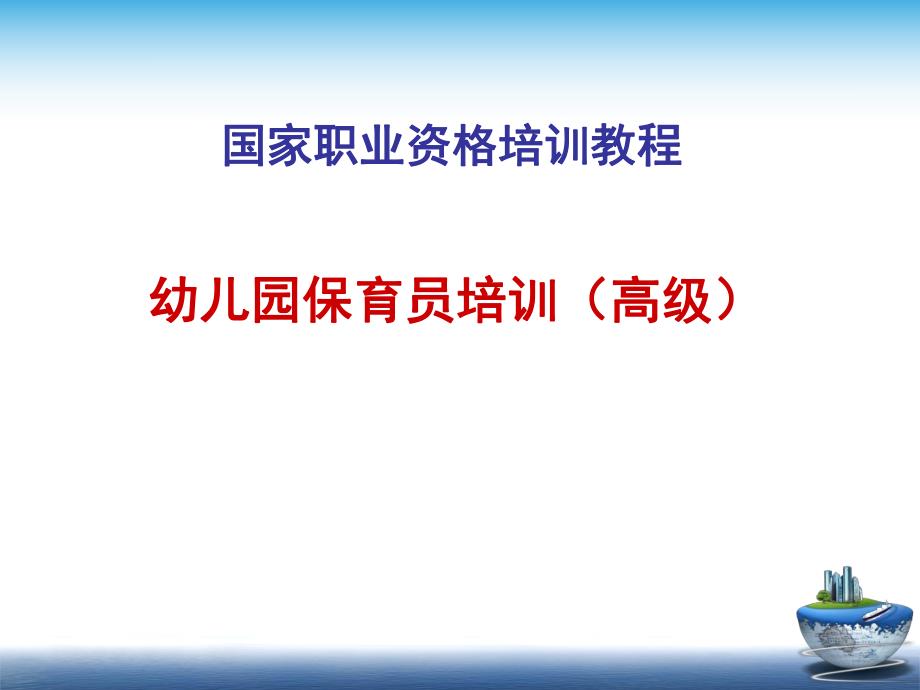 国家职业资格培训教程

幼儿园保育员培训（高级）